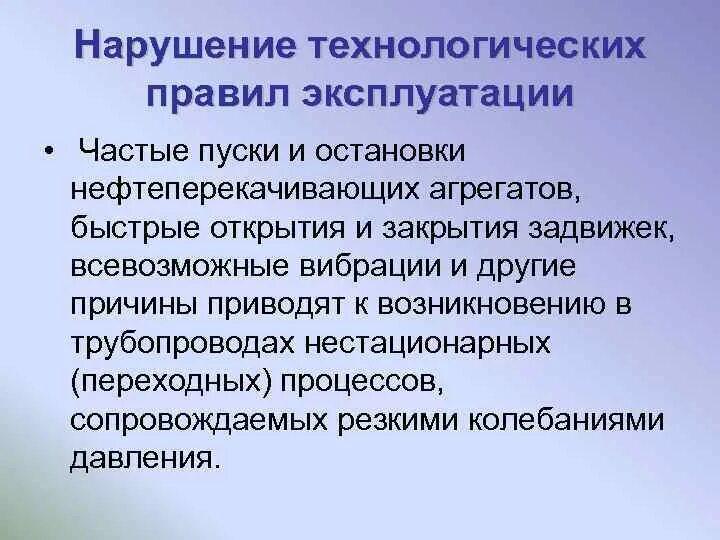 Нарушение технологических правил эксплуатации

• Частые пуски и остановки нефтеперекачивающих агрегатов, быстрые открытия и закрытия задвижек, всевозможные вибрации и другие причины приводят к возникновению в трубопроводах нестационарных (переходных) процессов, сопровождаемых резкими колебаниями давления.